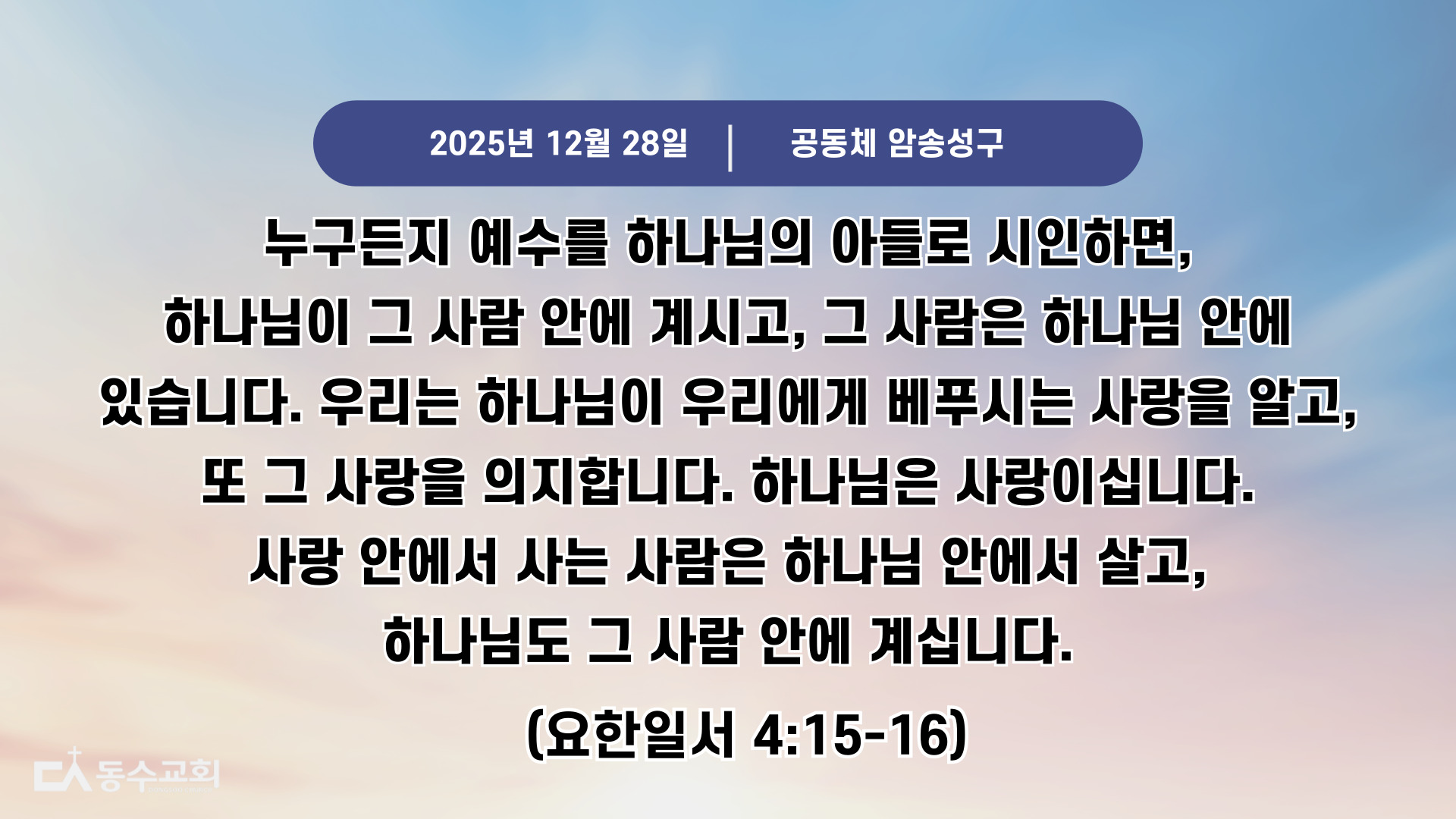 2025년 12월 28일 | 공동체 암송성구

누구든지 예수를 하나님의 아들로 시인하면, 하나님이 그 사람 안에 계시고, 그 사람은 하나님 안에 있습니다. 우리는 하나님이 우리에게 베푸시는 사랑을 알고, 또 그 사랑을 의지합니다. 하나님은 사랑이십니다. 사랑 안에서 사는 사람은 하나님 안에서 살고, 하나님도 그 사람 안에 계십니다.

(요한일서 4:15-16)

동수교회